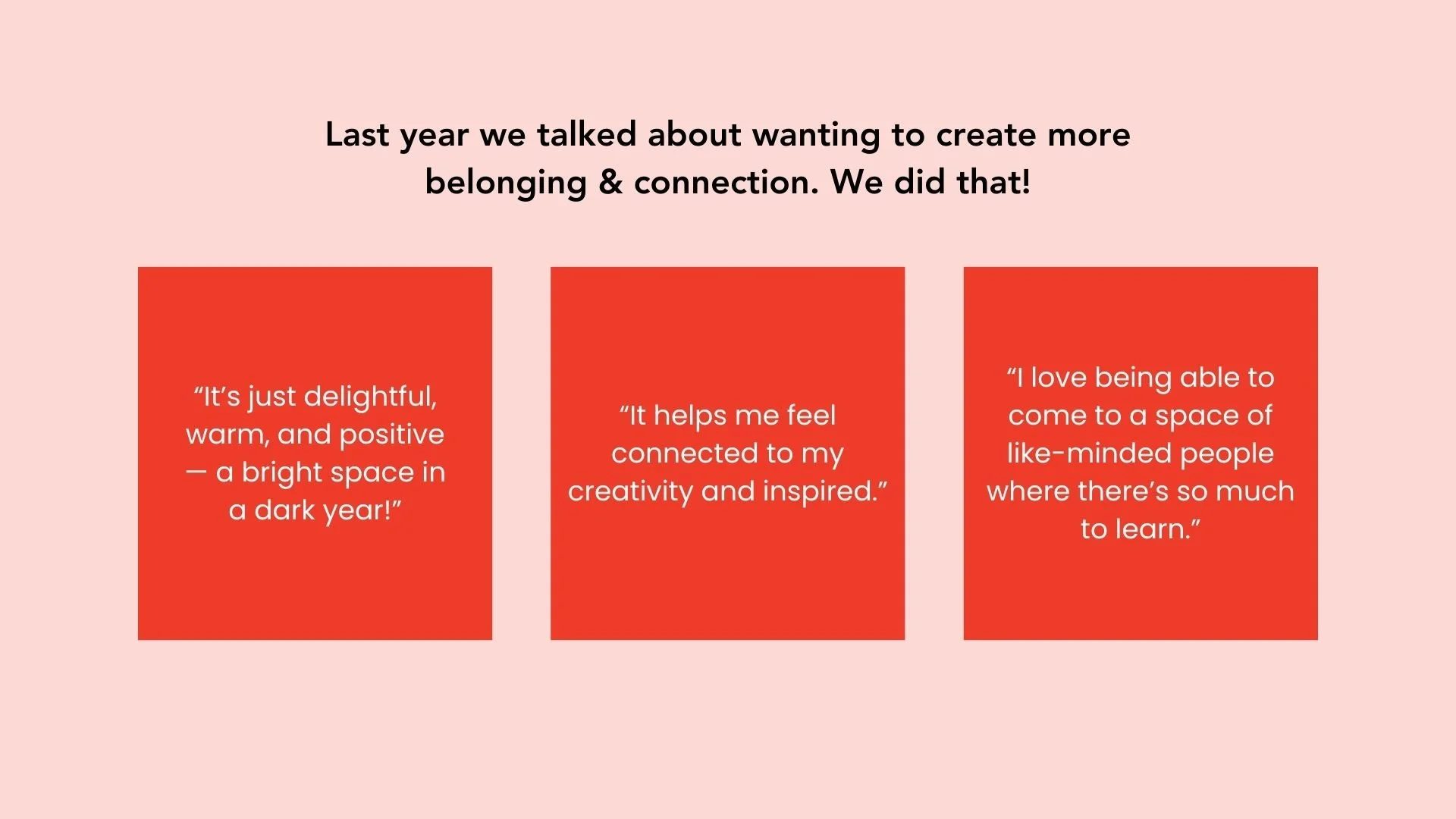 Last year we talked about wanting to create more belonging & connection. We did that!

"It's just delightful, warm, and positive — a bright space in a dark year!"

"It helps me feel connected to my creativity and inspired."

"I love being able to come to a space of like-minded people where there's so much to learn."